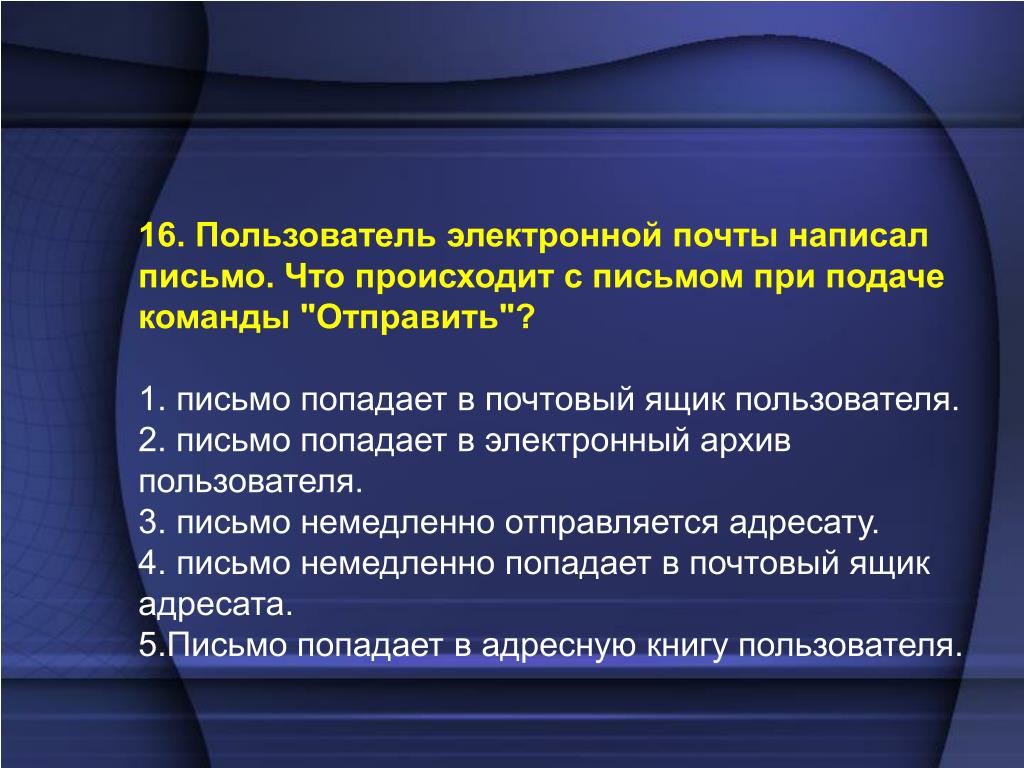 16. Пользователь электронной почты написал письмо. Что происходит с письмом при подаче команды "Отправить"?

1. письмо попадает в почтовый ящик пользователя.
2. письмо попадает в электронный архив пользователя.
3. письмо немедленно отправляется адресату.
4. письмо немедленно попадает в почтовый ящик адресата.
5.Письмо попадает в адресную книгу пользователя.